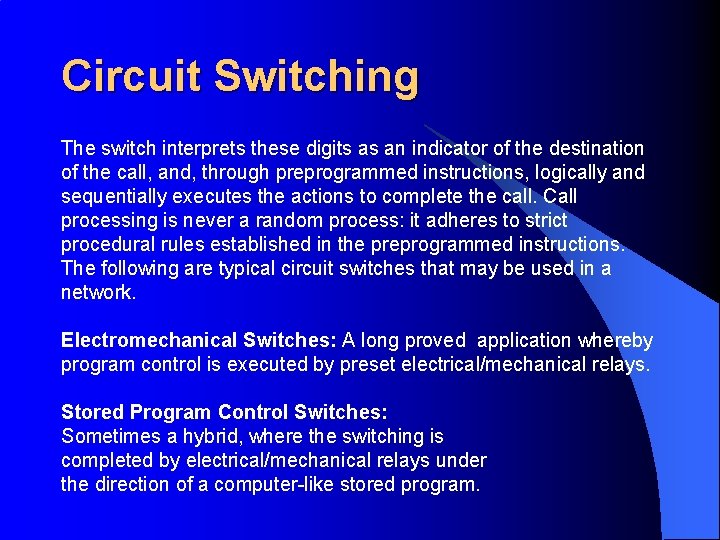 Circuit Switching

The switch interprets these digits as an indicator of the destination of the call, and, through preprogrammed instructions, logically and sequentially executes the actions to complete the call. Call processing is never a random process: it adheres to strict procedural rules established in the preprogrammed instructions. The following are typical circuit switches that may be used in a network.

Electromechanical Switches: A long proved application whereby program control is executed by preset electrical/mechanical relays.

Stored Program Control Switches:
Sometimes a hybrid, where the switching is completed by electrical/mechanical relays under the direction of a computer-like stored program.